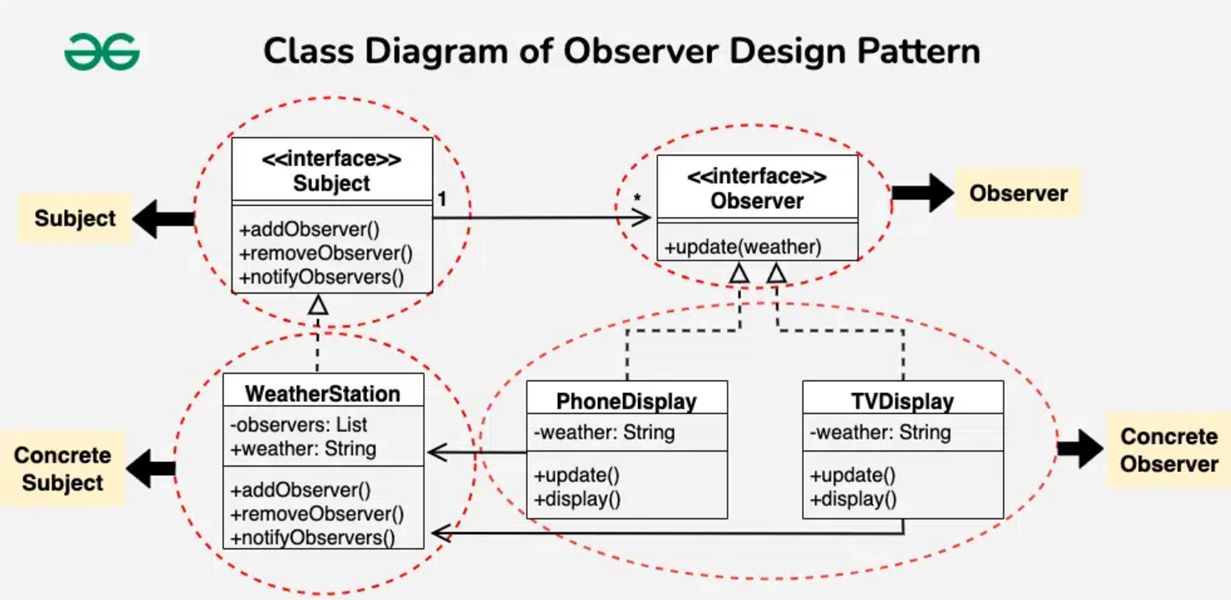 Class Diagram of Observer Design Pattern

Subject

<<interface>>
Subject

+addObserver()
+removeObserver()
+notifyObservers()

1

*

<<interface>>
Observer

+update(weather)

Observer

Concrete Subject

WeatherStation

-observers: List
+weather: String

+addObserver()
+removeObserver()
+notifyObservers()

PhoneDisplay

-weather: String

+update()
+display()

TVDisplay

-weather: String

+update()
+display()

Concrete Observer